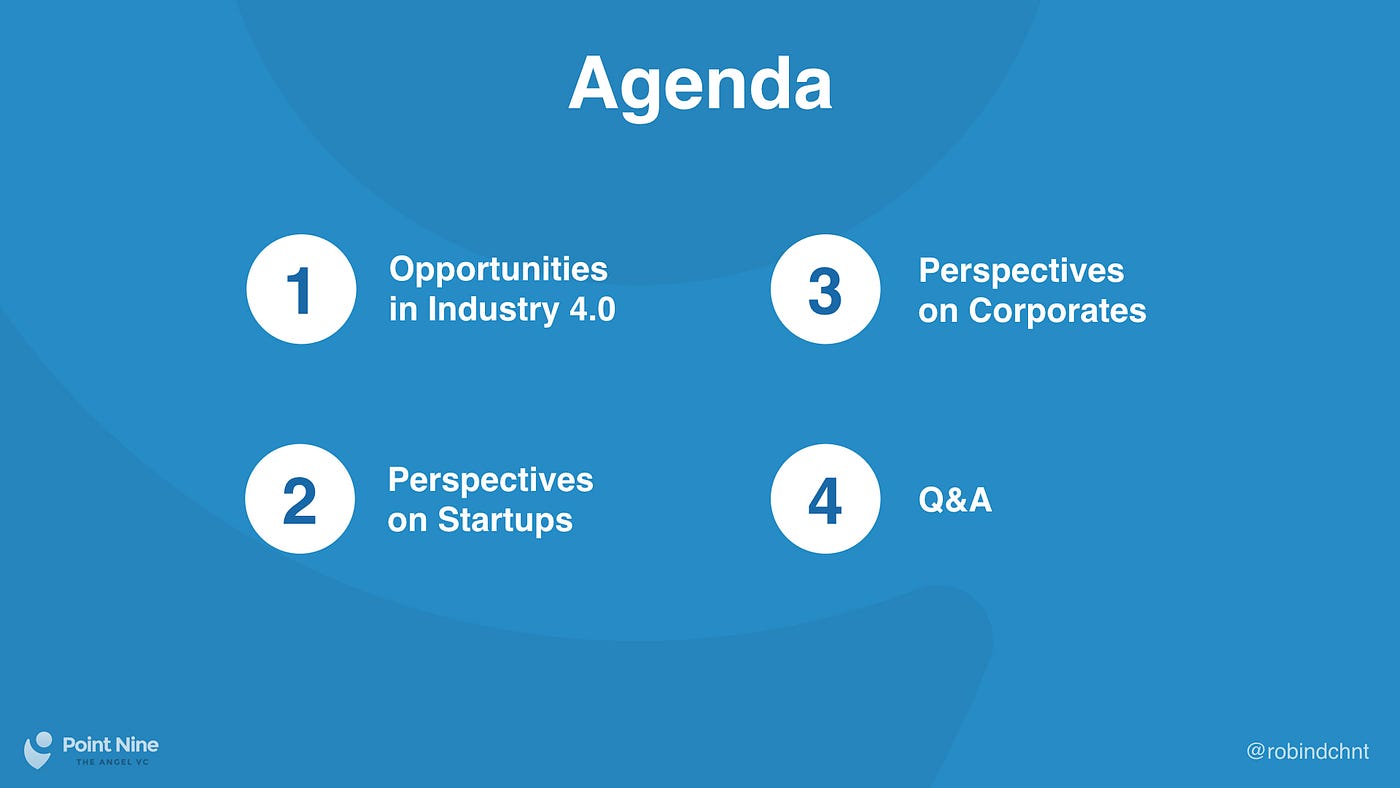 Agenda

1 Opportunities in Industry 4.0

2 Perspectives on Startups

3 Perspectives on Corporates

4 Q&A

Point Nine
THE ANGEL VC

@robindchnt